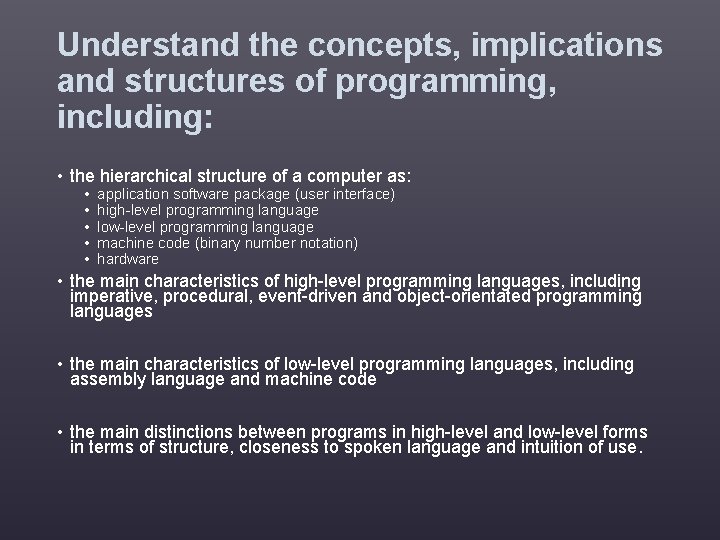 Understand the concepts, implications and structures of programming, including:

• the hierarchical structure of a computer as:
  • application software package (user interface)
  • high-level programming language
  • low-level programming language
  • machine code (binary number notation)
  • hardware
• the main characteristics of high-level programming languages, including imperative, procedural, event-driven and object-orientated programming languages

• the main characteristics of low-level programming languages, including assembly language and machine code

• the main distinctions between programs in high-level and low-level forms in terms of structure, closeness to spoken language and intuition of use.